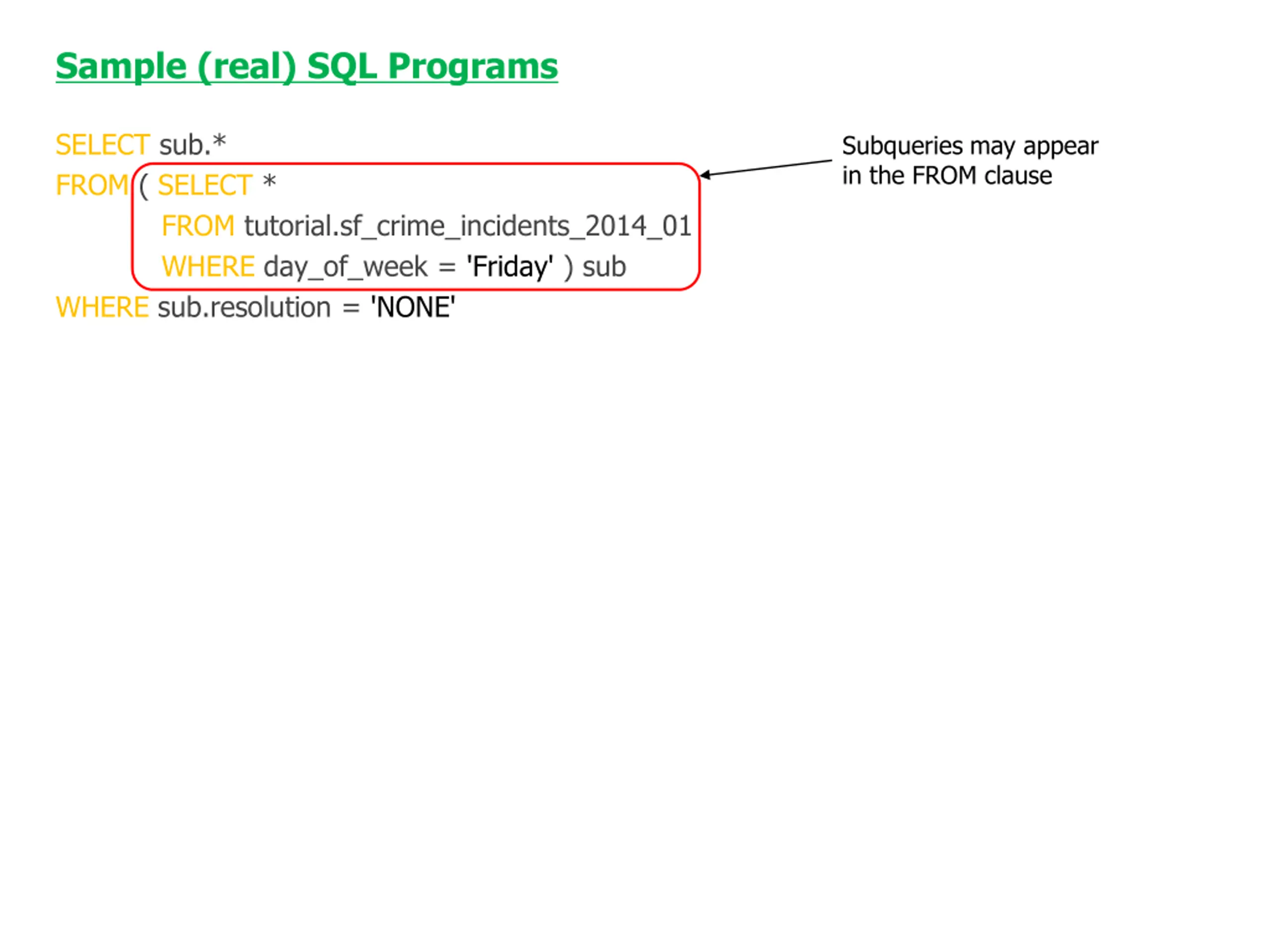 Sample (real) SQL Programs

SELECT sub.*
FROM ( SELECT *
FROM tutorial.sf_crime_incidents_2014_01
WHERE day_of_week = 'Friday' ) sub
WHERE sub.resolution = 'NONE'

Subqueries may appear in the FROM clause